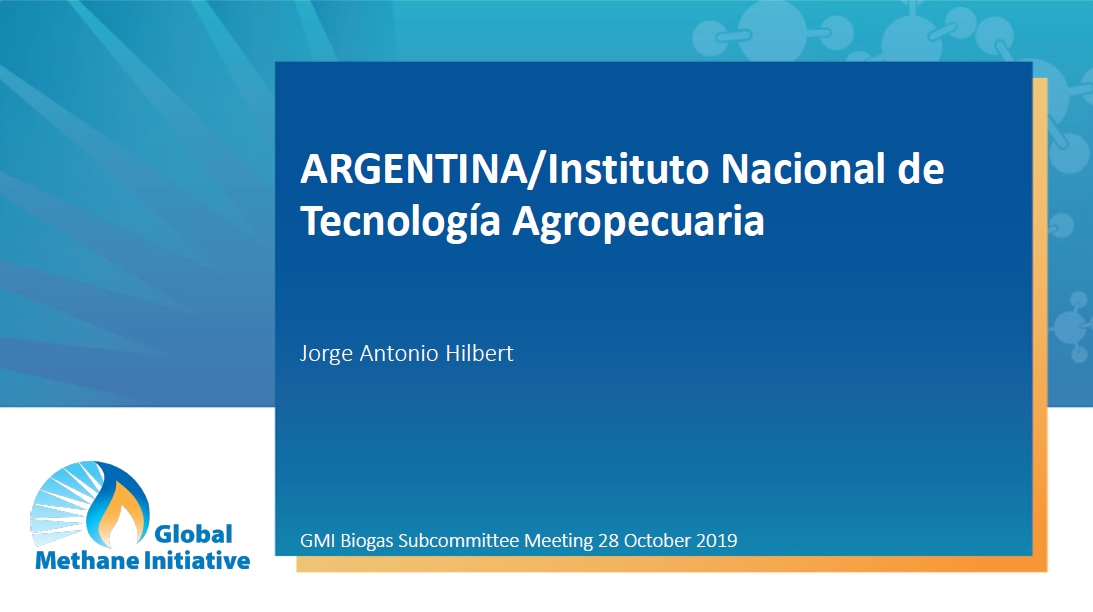 ARGENTINA/Instituto Nacional de Tecnología Agropecuaria

Jorge Antonio Hilbert

GMI Biogas Subcommittee Meeting 28 October 2019

Global Methane Initiative